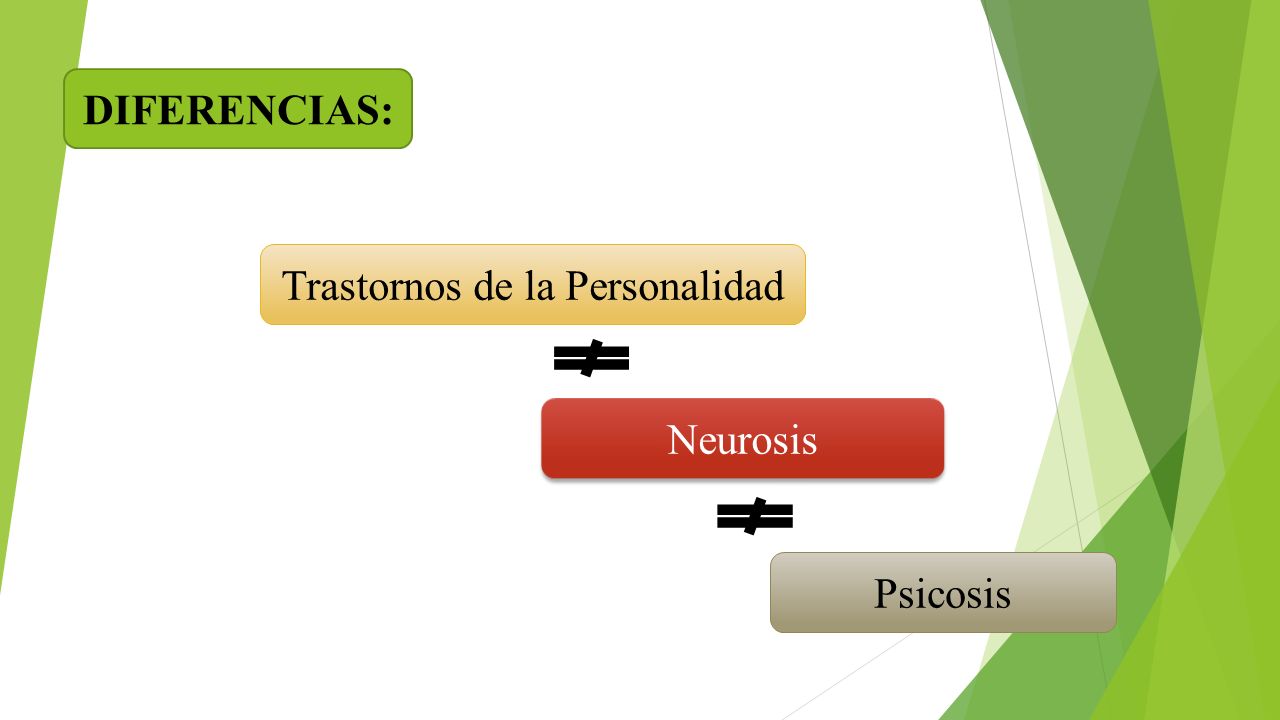 DIFERENCIAS:

Trastornos de la Personalidad

$\neq$

Neurosis

$\neq$

Psicosis